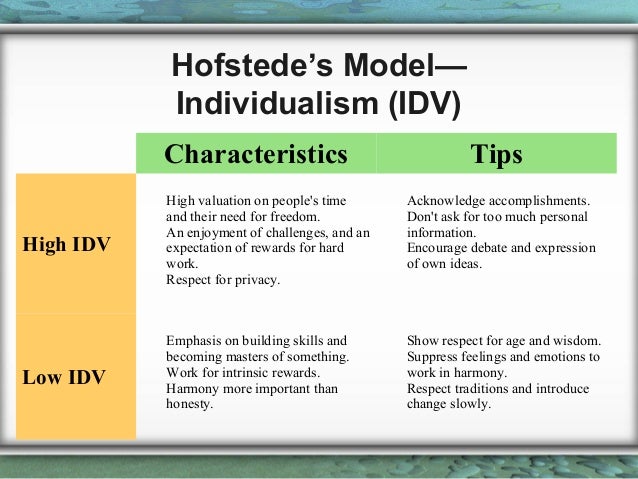 Hofstede's Model—
Individualism (IDV)

| | Characteristics | Tips |
|---|---|---|
| High IDV | High valuation on people's time and their need for freedom. An enjoyment of challenges, and an expectation of rewards for hard work. Respect for privacy. | Acknowledge accomplishments. Don't ask for too much personal information. Encourage debate and expression of own ideas. |
| Low IDV | Emphasis on building skills and becoming masters of something. Work for intrinsic rewards. Harmony more important than honesty. | Show respect for age and wisdom. Suppress feelings and emotions to work in harmony. Respect traditions and introduce change slowly. |